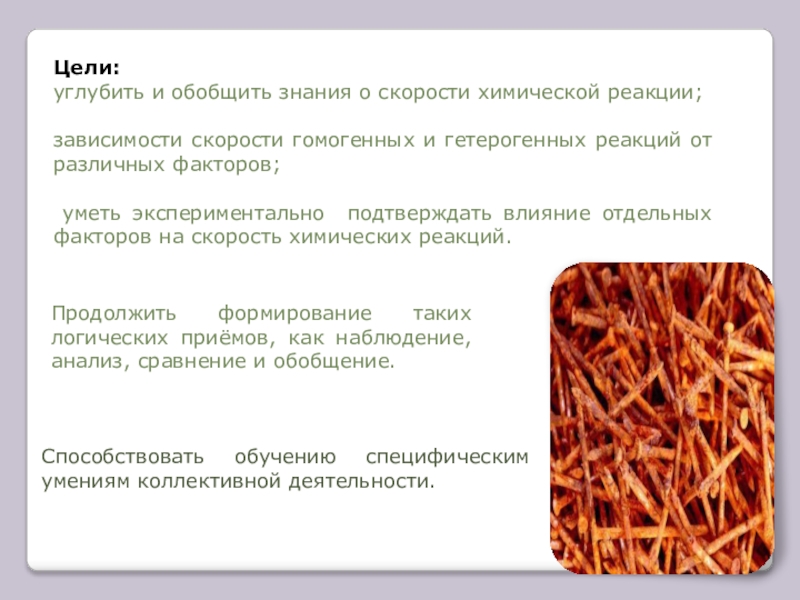 Цели:
углубить и обобщить знания о скорости химической реакции;

зависимости скорости гомогенных и гетерогенных реакций от различных факторов;

уметь экспериментально подтверждать влияние отдельных факторов на скорость химических реакций.

Продолжить формирование таких логических приёмов, как наблюдение, анализ, сравнение и обобщение.

Способствовать обучению специфическим умениям коллективной деятельности.